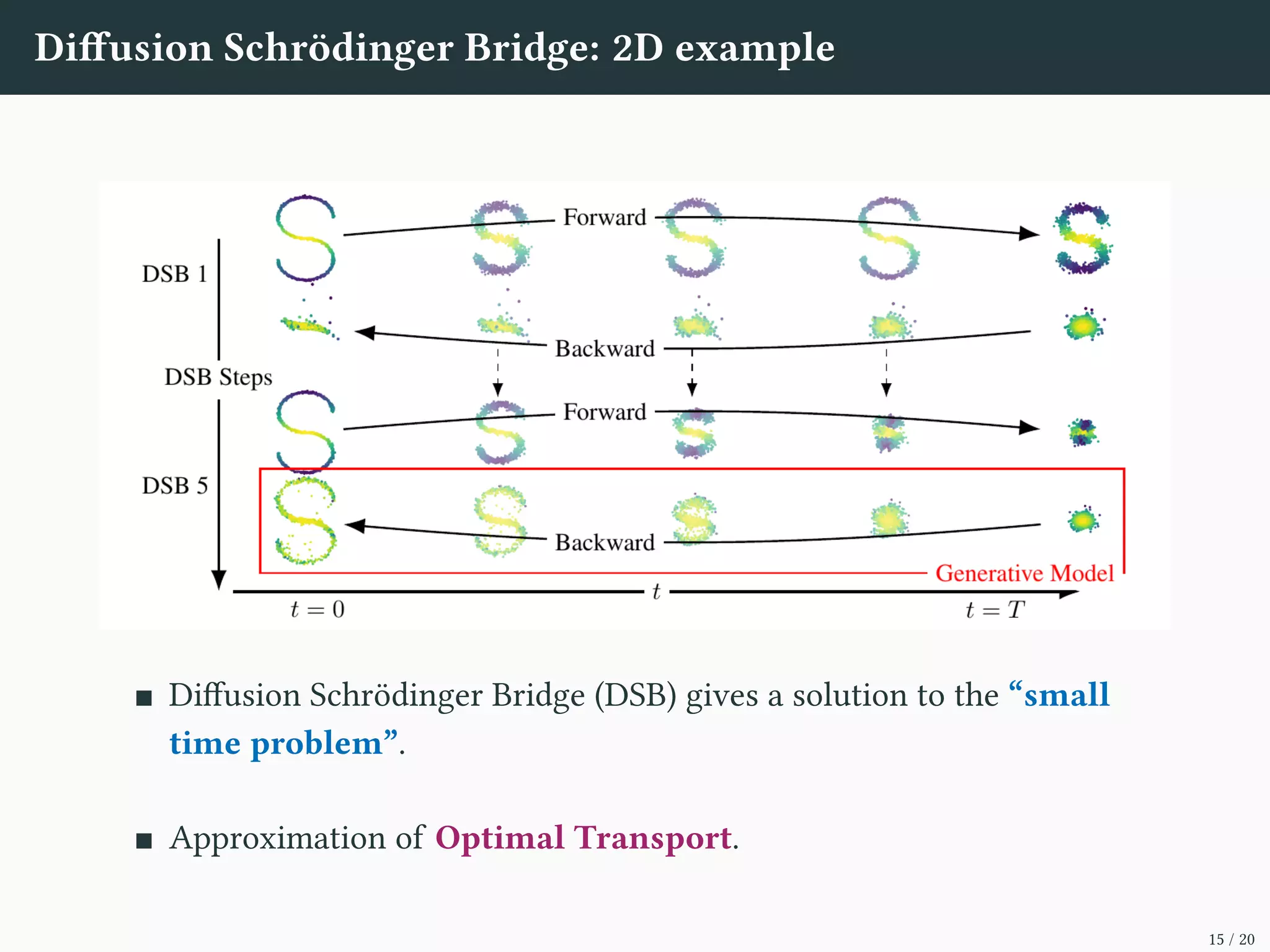 Diffusion Schrödinger Bridge: 2D example

DSB 1

Forward

Backward

DSB Steps

Forward

DSB 5

Backward

Generative Model

$t = 0$

$t$

$t = T$

■ Diffusion Schrödinger Bridge (DSB) gives a solution to the “small time problem”.

■ Approximation of Optimal Transport.

15 / 20